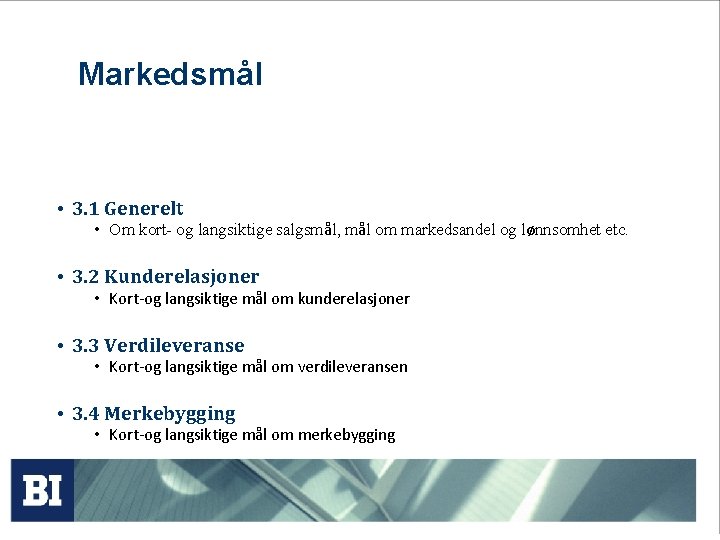 Markedsmål

• 3.1 Generelt
  • Om kort- og langsiktige salgsmål, mål om markedsandel og lønnsomhet etc.

• 3.2 Kunderelasjoner
  • Kort-og langsiktige mål om kunderelasjoner

• 3.3 Verdileveranse
  • Kort-og langsiktige mål om verdileveransen

• 3.4 Merkebygging
  • Kort-og langsiktige mål om merkebygging

BI